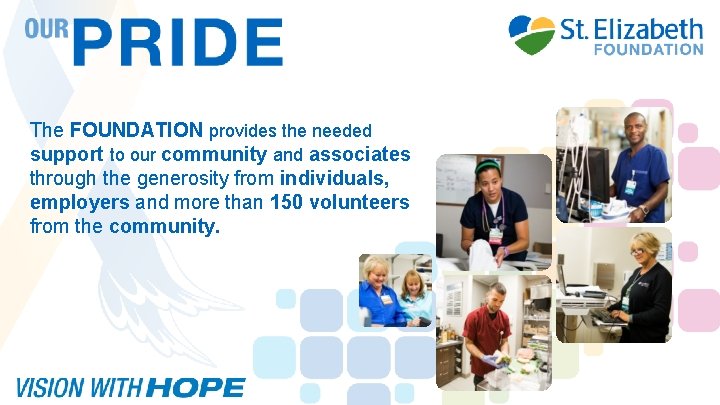 OUR PRIDE

St. Elizabeth FOUNDATION

The FOUNDATION provides the needed support to our community and associates through the generosity from individuals, employers and more than 150 volunteers from the community.

VISION WITH HOPE